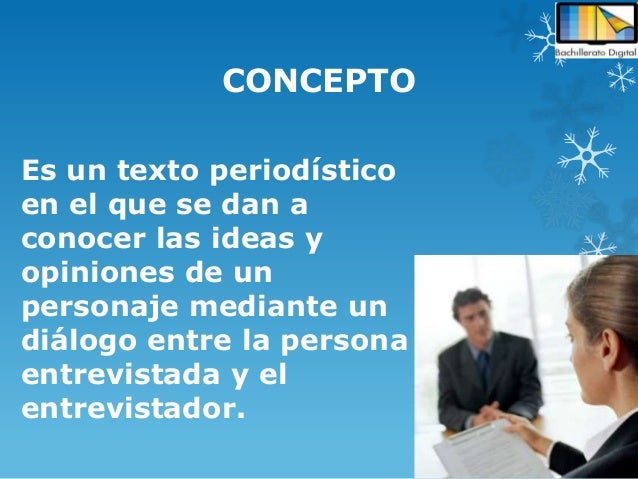 Bachillerato Digital

CONCEPTO

Es un texto periodístico en el que se dan a conocer las ideas y opiniones de un personaje mediante un diálogo entre la persona entrevistada y el entrevistador.